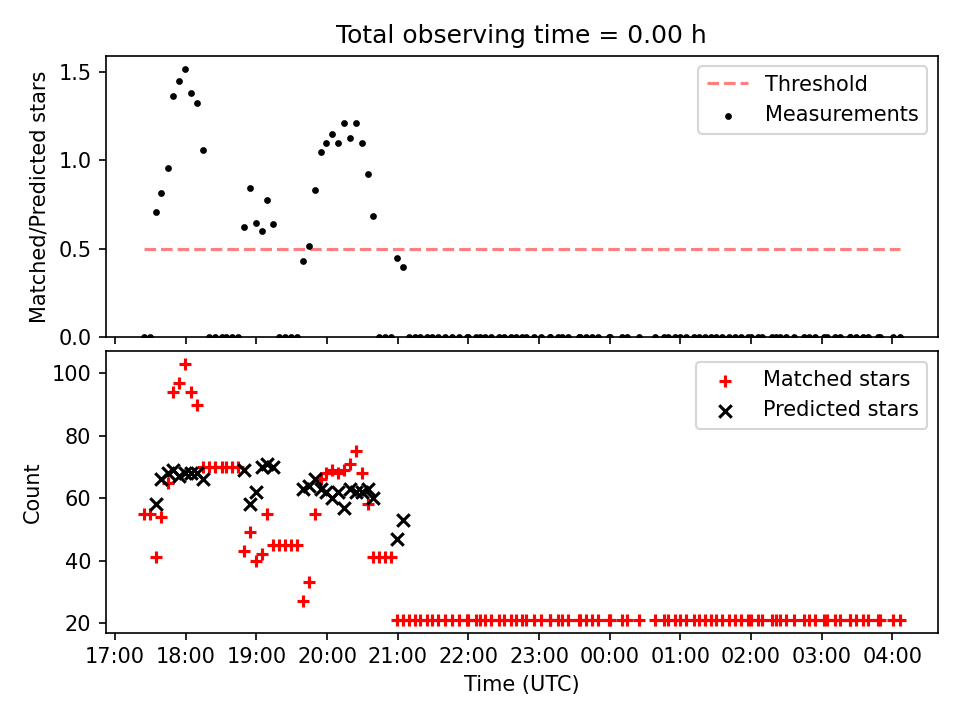 Total observing time = 0.00 h

Matched/Predicted stars

1.5
1.0
0.5
0.0

Threshold
Measurements

Count

100
80
60
40
20

Matched stars
Predicted stars

17:00 18:00 19:00 20:00 21:00 22:00 23:00 00:00 01:00 02:00 03:00 04:00

Time (UTC)